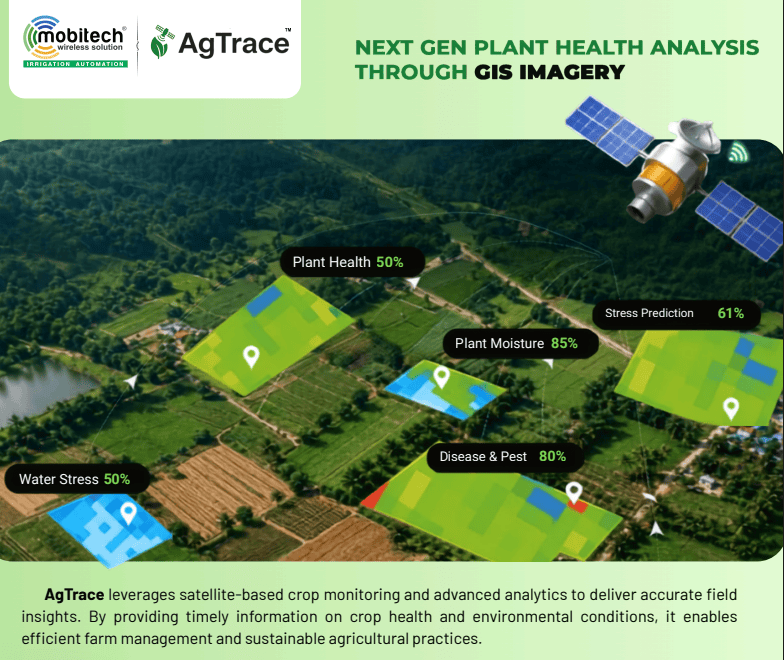 mobitech®
wireless solution
IRRIGATION AUTOMATION

AgTrace™

NEXT GEN PLANT HEALTH ANALYSIS THROUGH GIS IMAGERY

Plant Health 50%

Stress Prediction 61%

Plant Moisture 85%

Disease & Pest 80%

Water Stress 50%

AgTrace leverages satellite-based crop monitoring and advanced analytics to deliver accurate field insights. By providing timely information on crop health and environmental conditions, it enables efficient farm management and sustainable agricultural practices.